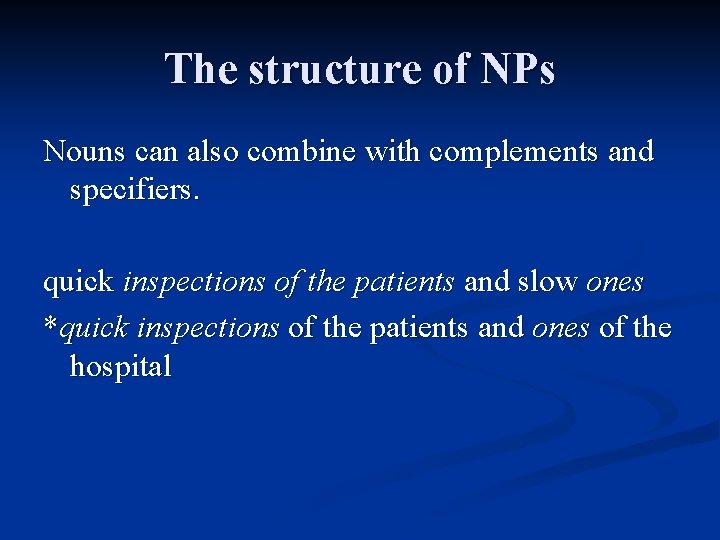 The structure of NPs

Nouns can also combine with complements and specifiers.

quick inspections of the patients and slow ones

*quick inspections of the patients and ones of the hospital